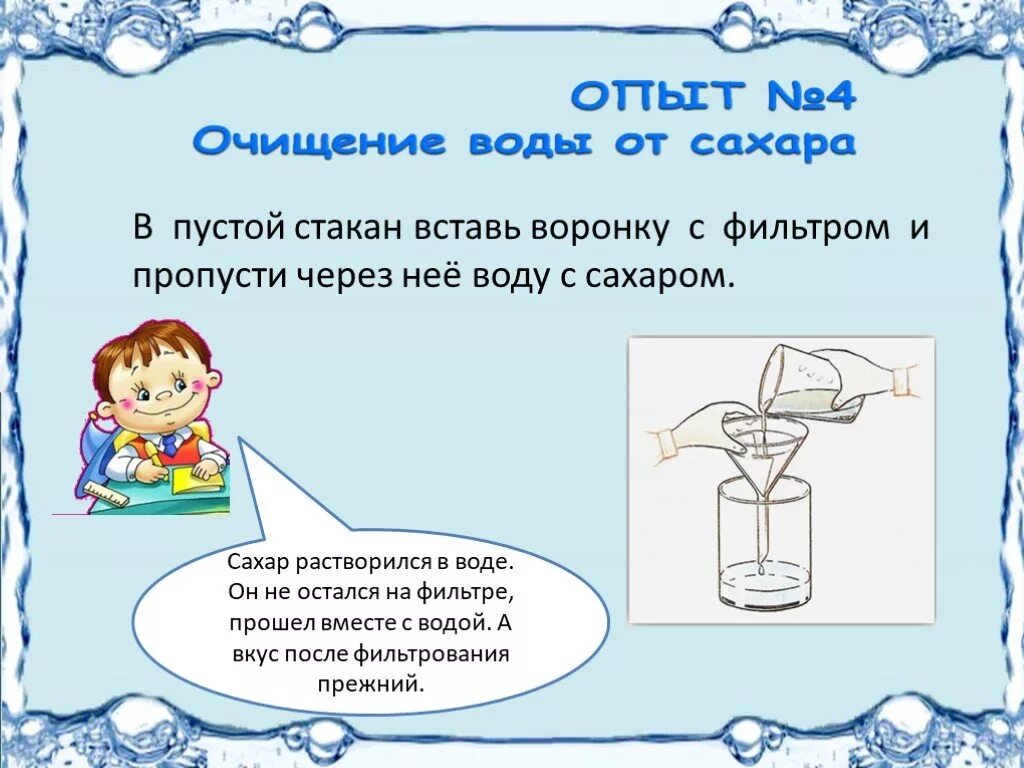 ОПЫТ №4
Очищение воды от сахара

В пустой стакан вставь воронку с фильтром и пропусти через неё воду с сахаром.

Сахар растворился в воде. Он не остался на фильтре, прошел вместе с водой. А вкус после фильтрования прежний.